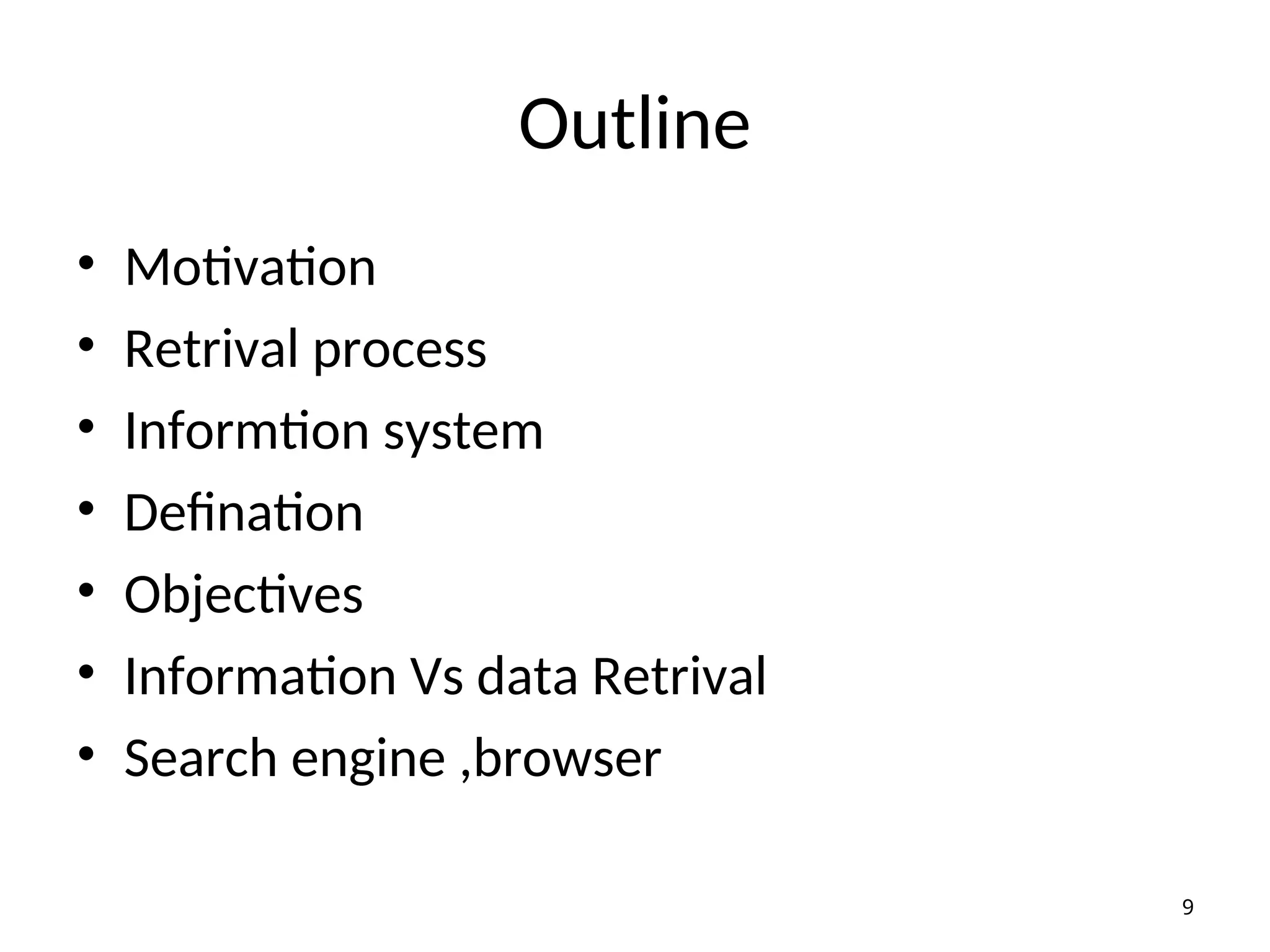 Outline

• Motivation
• Retrival process
• Informtion system
• Defination
• Objectives
• Information Vs data Retrival
• Search engine ,browser

9